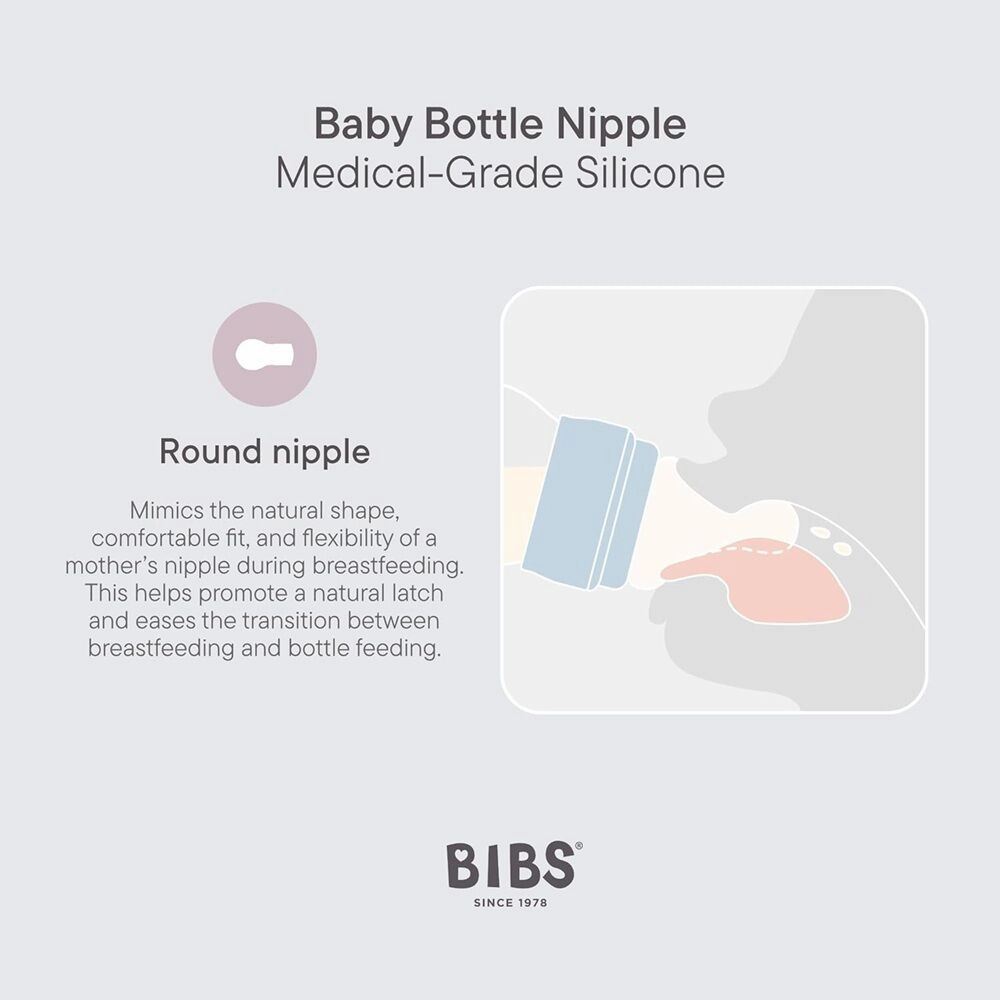 Baby Bottle Nipple
Medical-Grade Silicone

Round nipple

Mimics the natural shape, comfortable fit, and flexibility of a mother's nipple during breastfeeding. This helps promote a natural latch and eases the transition between breastfeeding and bottle feeding.

BIBS®
SINCE 1978